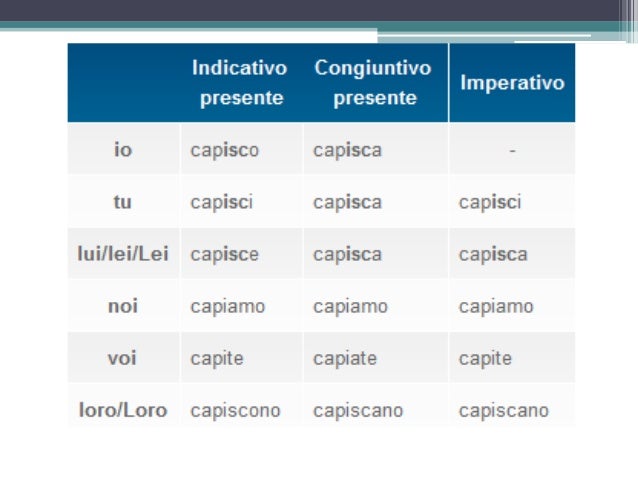 | | Indicativo presente | Congiuntivo presente | Imperativo |
|---|---|---|---|
| io | capisco | capisca | - |
| tu | capisci | capisca | capisci |
| lui/lei/Lei | capisce | capisca | capisca |
| noi | capiamo | capiamo | capiamo |
| voi | capite | capiate | capite |
| loro/Loro | capiscono | capiscano | capiscano |